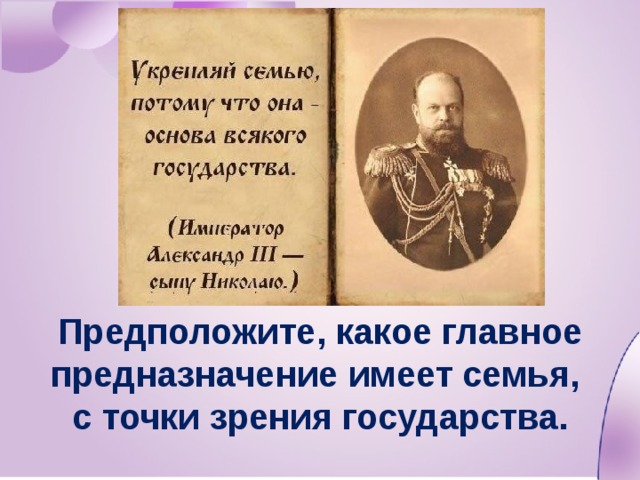 Укрепляй семью, потому что она - основа всякого государства.

(Император Александр III — сыну Николаю.)

Предположите, какое главное предназначение имеет семья, с точки зрения государства.